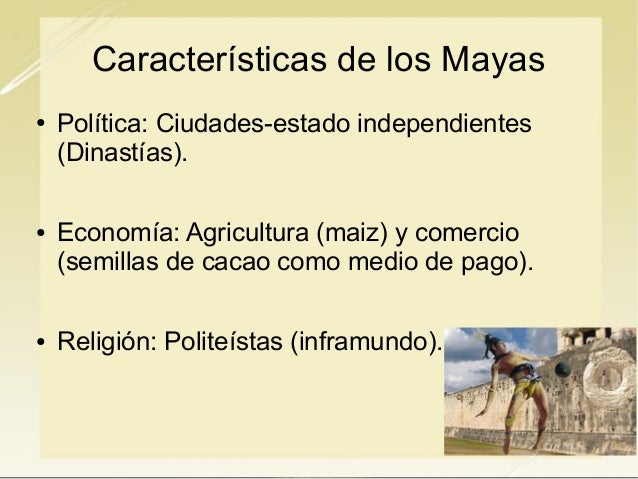 Características de los Mayas

• Política: Ciudades-estado independientes (Dinastías).

• Economía: Agricultura (maiz) y comercio (semillas de cacao como medio de pago).

• Religión: Politeístas (inframundo).